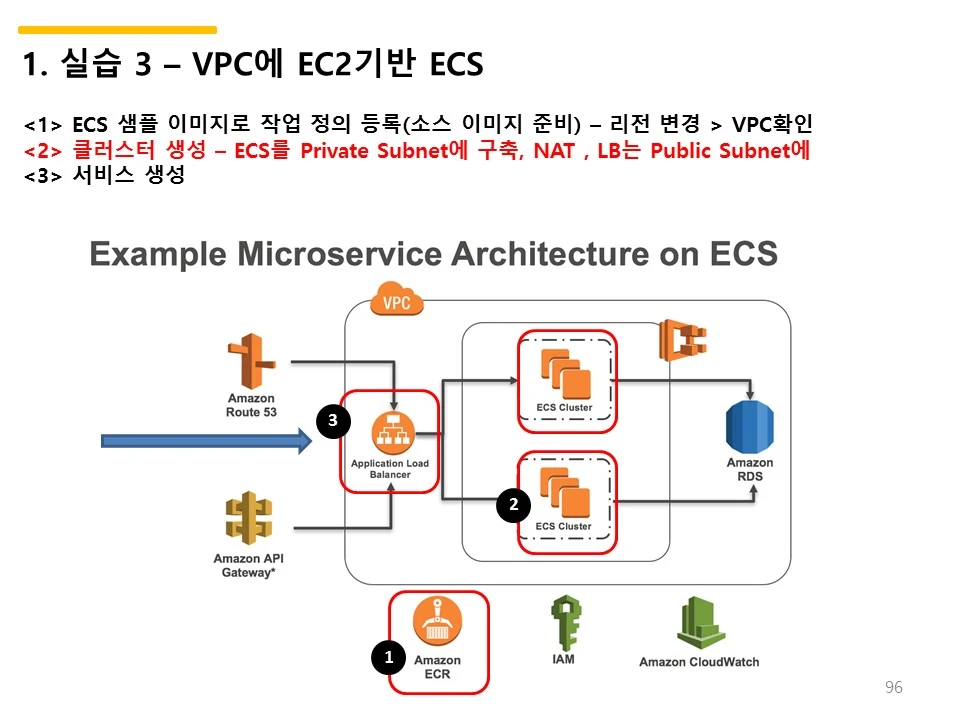 1. 실습 3 – VPC에 EC2기반 ECS

<1> ECS 샘플 이미지로 작업 정의 등록(소스 이미지 준비) – 리전 변경 > VPC확인
<2> 클러스터 생성 – ECS를 Private Subnet에 구축, NAT , LB는 Public Subnet에
<3> 서비스 생성

Example Microservice Architecture on ECS

VPC

Amazon Route 53

3

Application Load Balancer

ECS Cluster

2

ECS Cluster

Amazon RDS

Amazon API Gateway*

1

Amazon ECR

IAM

Amazon CloudWatch

96